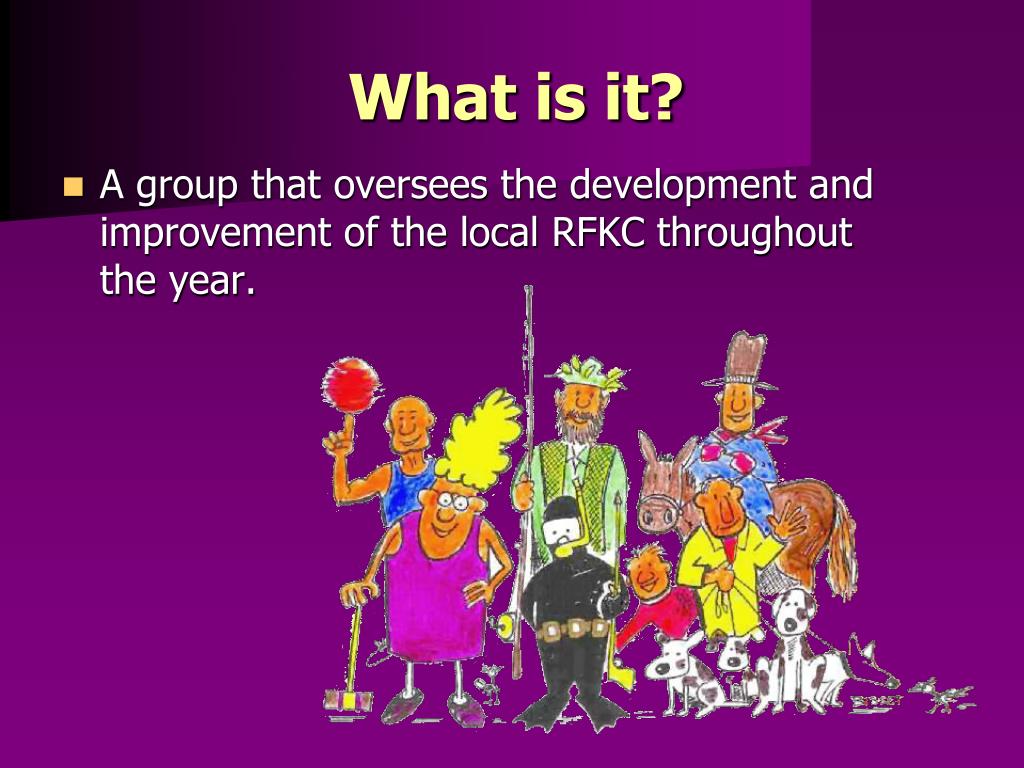 What is it?

A group that oversees the development and improvement of the local RFKC throughout the year.